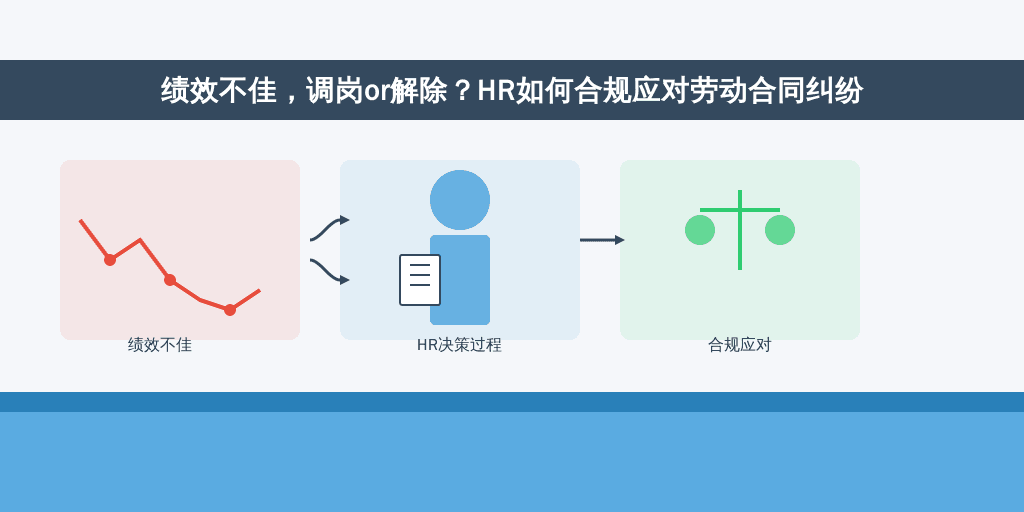 绩效不佳，调岗or解除？HR如何合规应对劳动合同纠纷

绩效不佳

HR决策过程

合规应对